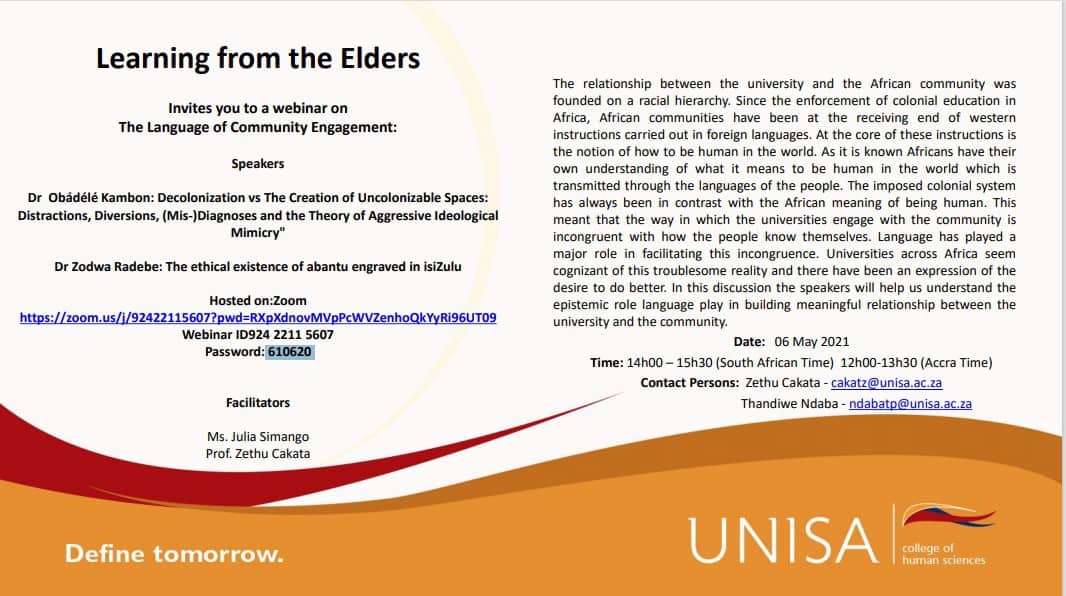 Learning from the Elders

Invites you to a webinar on
The Language of Community Engagement:

Speakers

Dr Obádélé Kambon: Decolonization vs The Creation of Uncolonizable Spaces: Distractions, Diversions, (Mis-)Diagnoses and the Theory of Aggressive Ideological Mimicry"

Dr Zodwa Radebe: The ethical existence of abantu engraved in isiZulu

Hosted on:Zoom
https://zoom.us/j/92422115607?pwd=RXpXdnovMVpPcWVZenhoQkYyRi96UT09
Webinar ID924 2211 5607
Password: 610620

Facilitators

Ms. Julia Simango
Prof. Zethu Cakata

The relationship between the university and the African community was founded on a racial hierarchy. Since the enforcement of colonial education in Africa, African communities have been at the receiving end of western instructions carried out in foreign languages. At the core of these instructions is the notion of how to be human in the world. As it is known Africans have their own understanding of what it means to be human in the world which is transmitted through the languages of the people. The imposed colonial system has always been in contrast with the African meaning of being human. This meant that the way in which the universities engage with the community is incongruent with how the people know themselves. Language has played a major role in facilitating this incongruence. Universities across Africa seem cognizant of this troublesome reality and there have been an expression of the desire to do better. In this discussion the speakers will help us understand the epistemic role language play in building meaningful relationship between the university and the community.

Date: 06 May 2021
Time: 14h00 – 15h30 (South African Time) 12h00-13h30 (Accra Time)
Contact Persons: Zethu Cakata - cakatz@unisa.ac.za
Thandiwe Ndaba - ndabatp@unisa.ac.za

Define tomorrow.

UNISA college of human sciences